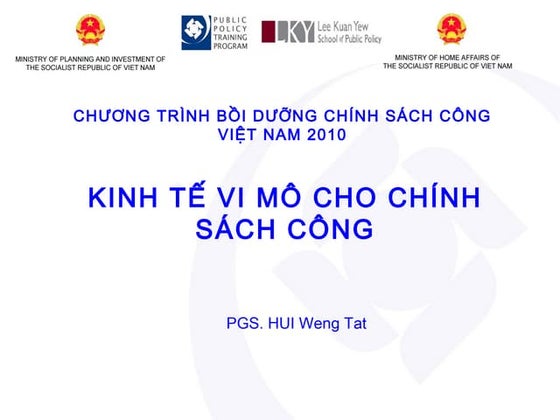 MINISTRY OF PLANNING AND INVESTMENT OF THE SOCIALIST REPUBLIC OF VIET NAM

PUBLIC POLICY TRAINING PROGRAM

LKY Lee Kuan Yew School of Public Policy

MINISTRY OF HOME AFFAIRS OF THE SOCIALIST REPUBLIC OF VIET NAM

CHƯƠNG TRÌNH BỒI DƯỠNG CHÍNH SÁCH CÔNG VIỆT NAM 2010

KINH TẾ VI MÔ CHO CHÍNH SÁCH CÔNG

PGS. HUI Weng Tat